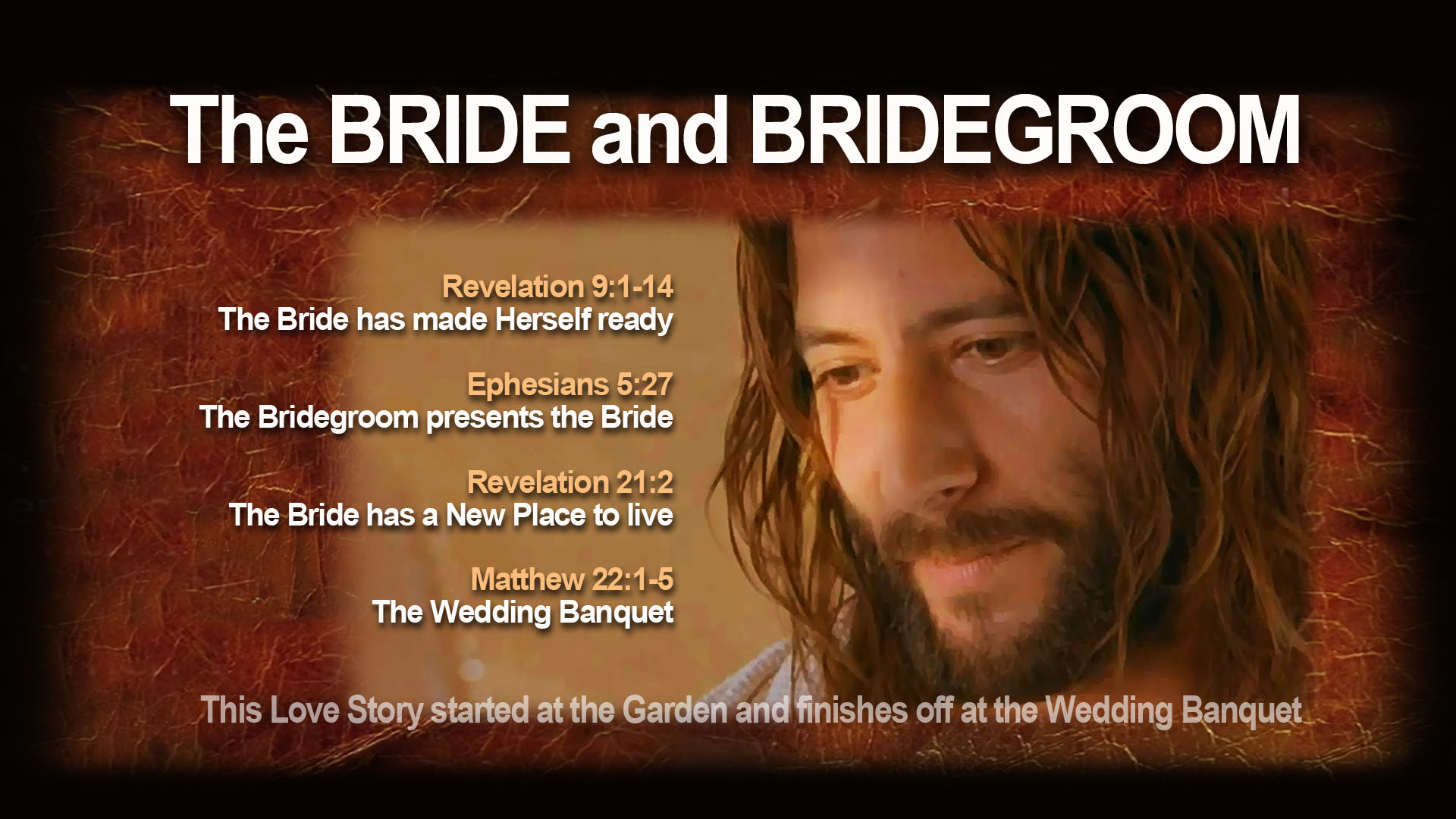 The BRIDE and BRIDEGROOM

Revelation 9:1-14
The Bride has made Herself ready

Ephesians 5:27
The Bridegroom presents the Bride

Revelation 21:2
The Bride has a New Place to live

Matthew 22:1-5
The Wedding Banquet

This Love Story started at the Garden and finishes off at the Wedding Banquet